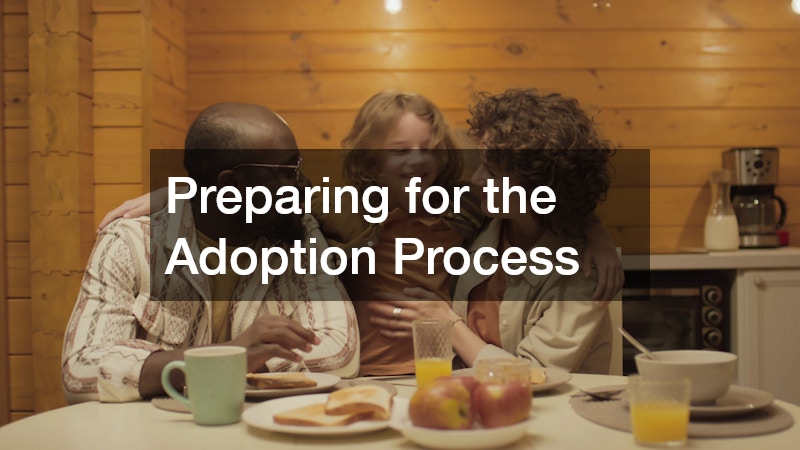 Preparing for the Adoption Process